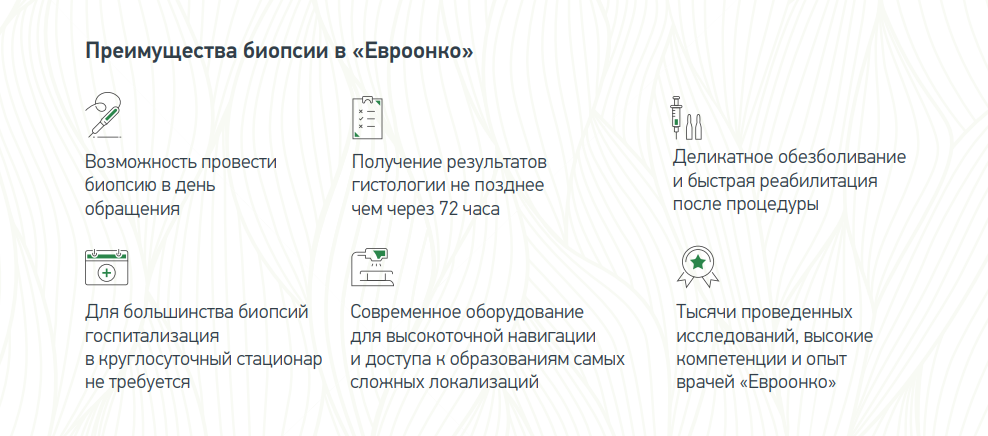 Преимущества биопсии в «Евроонко»

Возможность провести биопсию в день обращения

Получение результатов гистологии не позднее чем через 72 часа

Деликатное обезболивание и быстрая реабилитация после процедуры

Для большинства биопсий госпитализация в круглосуточный стационар не требуется

Современное оборудование для высокоточной навигации и доступа к образованиям самых сложных локализаций

Тысячи проведенных исследований, высокие компетенции и опыт врачей «Евроонко»